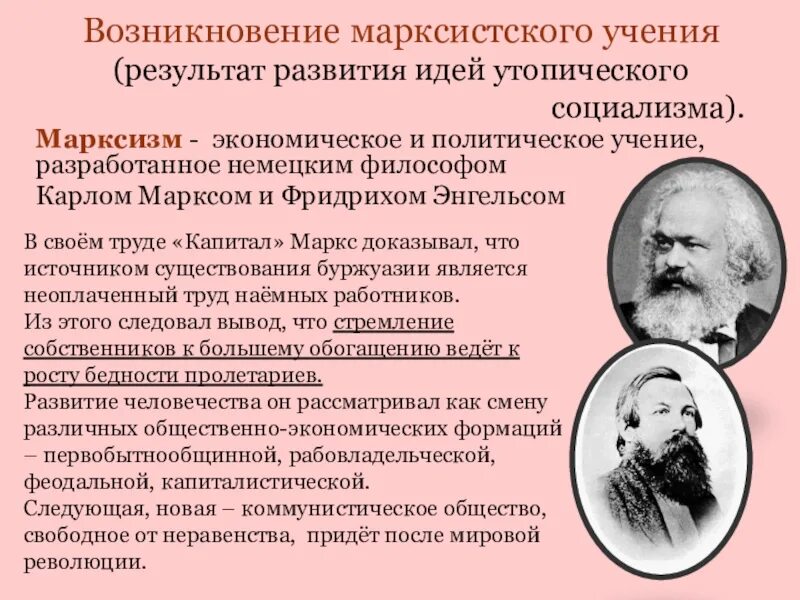 Возникновение марксистского учения
(результат развития идей утопического социализма).

Марксизм - экономическое и политическое учение, разработанное немецким философом Карлом Марксом и Фридрихом Энгельсом

В своём труде «Капитал» Маркс доказывал, что источником существования буржуазии является неоплаченный труд наёмных работников.
Из этого следовал вывод, что стремление собственников к большему обогащению ведёт к росту бедности пролетариев.
Развитие человечества он рассматривал как смену различных общественно-экономических формаций – первобытнообщинной, рабовладельческой, феодальной, капиталистической.
Следующая, новая – коммунистическое общество, свободное от неравенства, придёт после мировой революции.